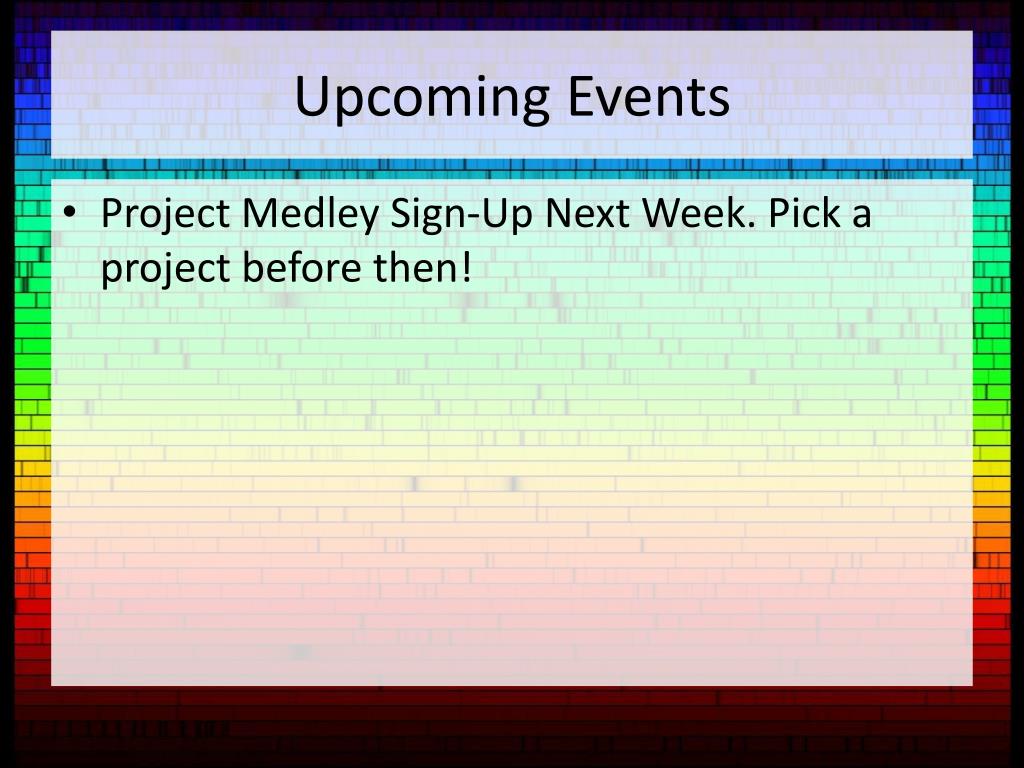 Upcoming Events

• Project Medley Sign-Up Next Week. Pick a project before then!